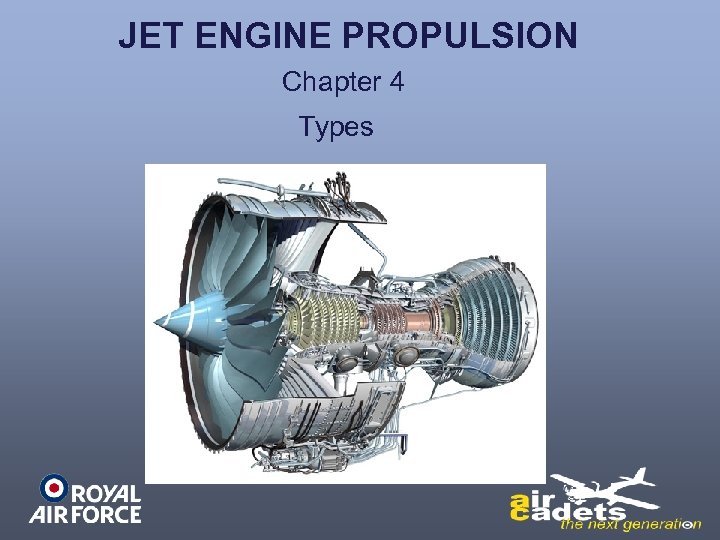 JET ENGINE PROPULSION

Chapter 4

Types

ROYAL AIR FORCE

air cadets the next generation